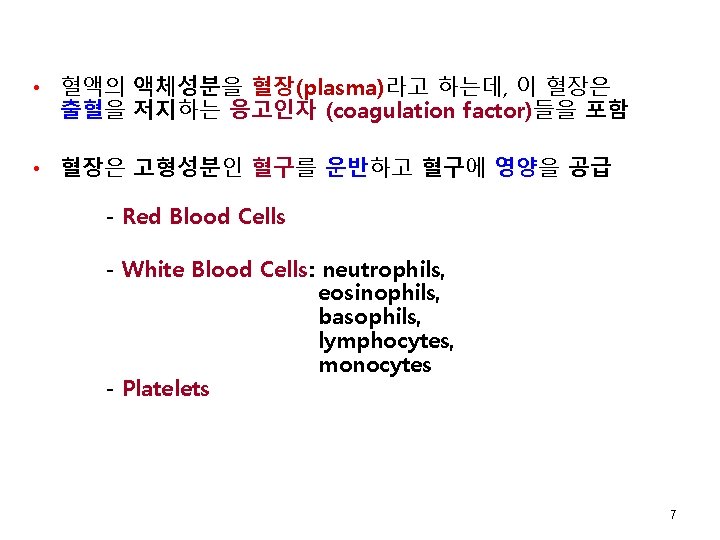 • 혈액의 액체성분을 혈장(plasma)라고 하는데, 이 혈장은 출혈을 저지하는 응고인자 (coagulation factor)들을 포함

• 혈장은 고형성분인 혈구를 운반하고 혈구에 영양을 공급

- Red Blood Cells

- White Blood Cells: neutrophils, eosinophils, basophils, lymphocytes, monocytes

- Platelets

7